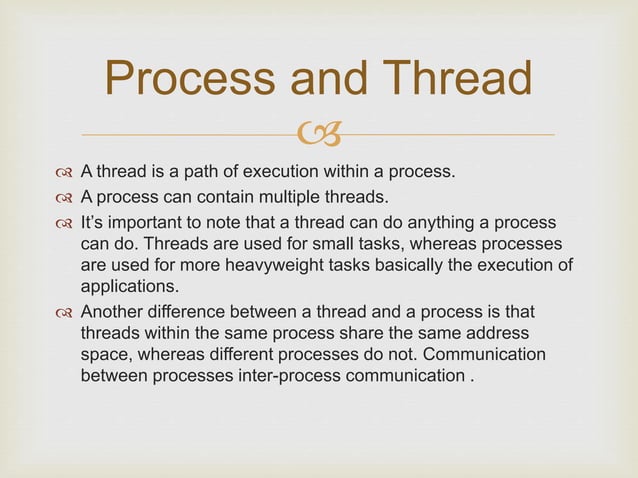 Process and Thread

A thread is a path of execution within a process.

A process can contain multiple threads.

It's important to note that a thread can do anything a process can do. Threads are used for small tasks, whereas processes are used for more heavyweight tasks basically the execution of applications.

Another difference between a thread and a process is that threads within the same process share the same address space, whereas different processes do not. Communication between processes inter-process communication .